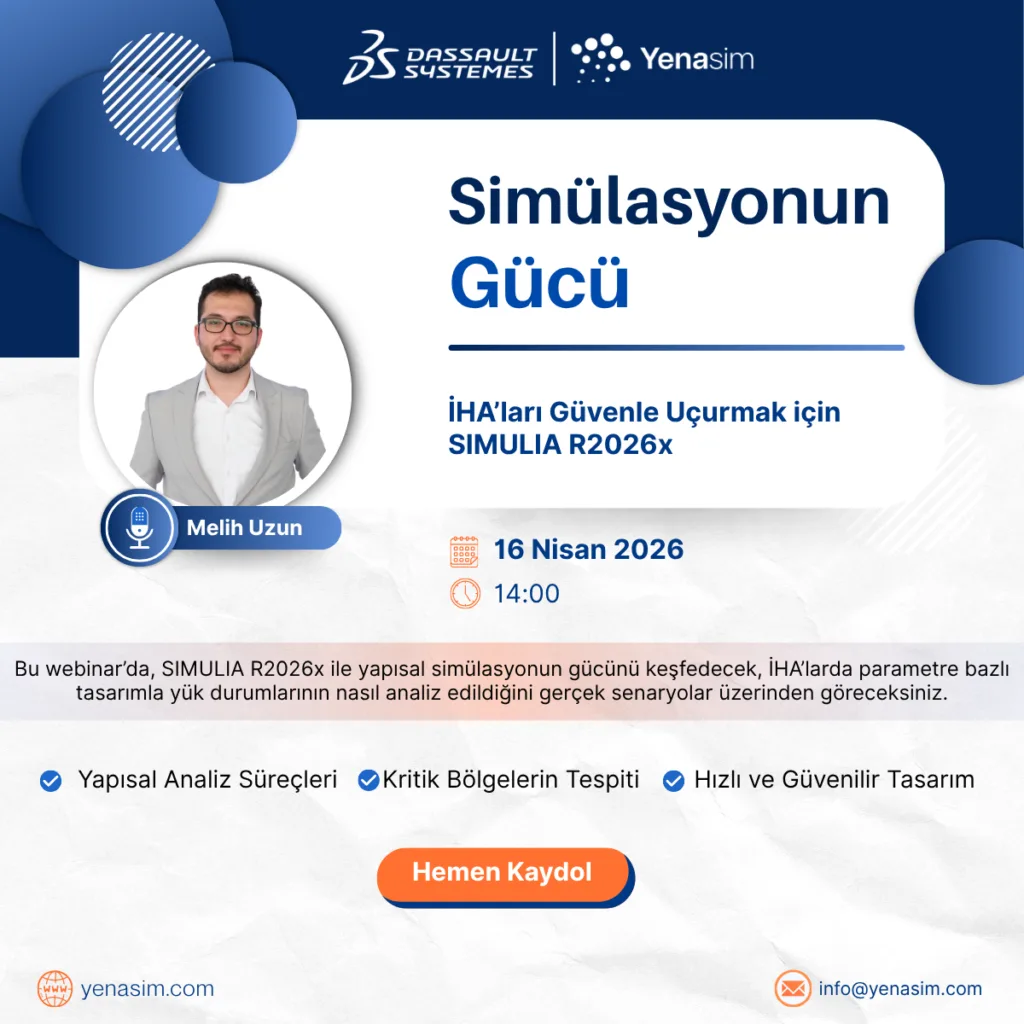 DASSAULT SYSTEMES | Yenasim

Simülasyonun Gücü

İHA'ları Güvenle Uçurmak için SIMULIA R2026x

Melih Uzun

16 Nisan 2026

14:00

Bu webinar'da, SIMULIA R2026x ile yapısal simülasyonun gücünü keşfedecek, İHA'larda parametre bazlı tasarımla yük durumlarının nasıl analiz edildiğini gerçek senaryolar üzerinden göreceksiniz.

Yapısal Analiz Süreçleri

Kritik Bölgelerin Tespiti

Hızlı ve Güvenilir Tasarım

Hemen Kaydol

yenasim.com

info@yenasim.com